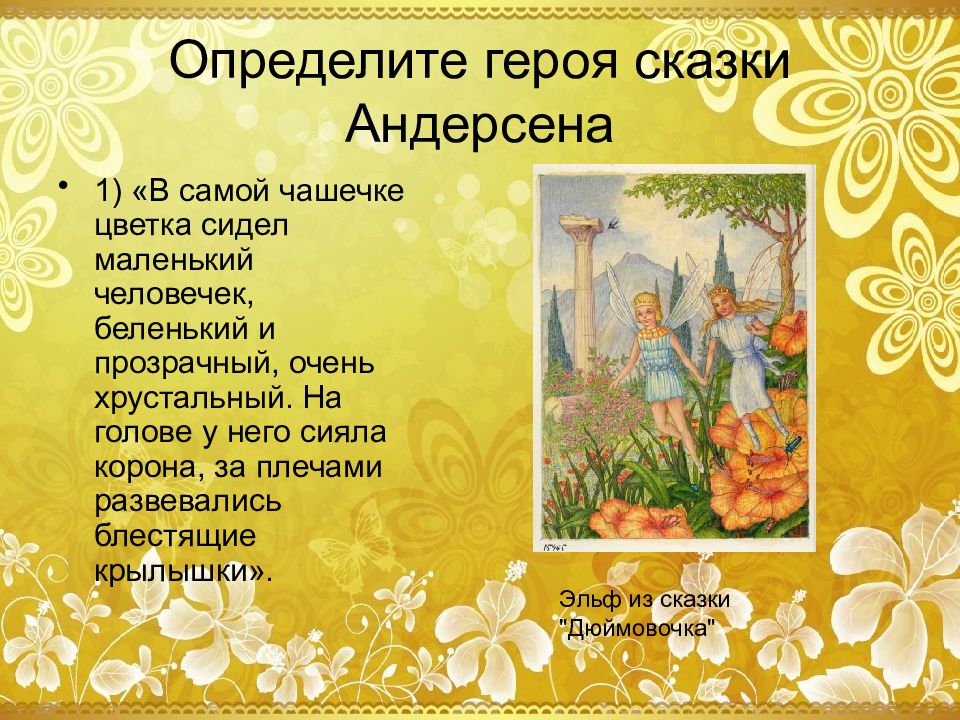 Определите героя сказки Андерсена

• 1) «В самой чашечке цветка сидел маленький человечек, беленький и прозрачный, очень хрустальный. На голове у него сияла корона, за плечами развевались блестящие крылышки».

Эльф из сказки "Дюймовочка"